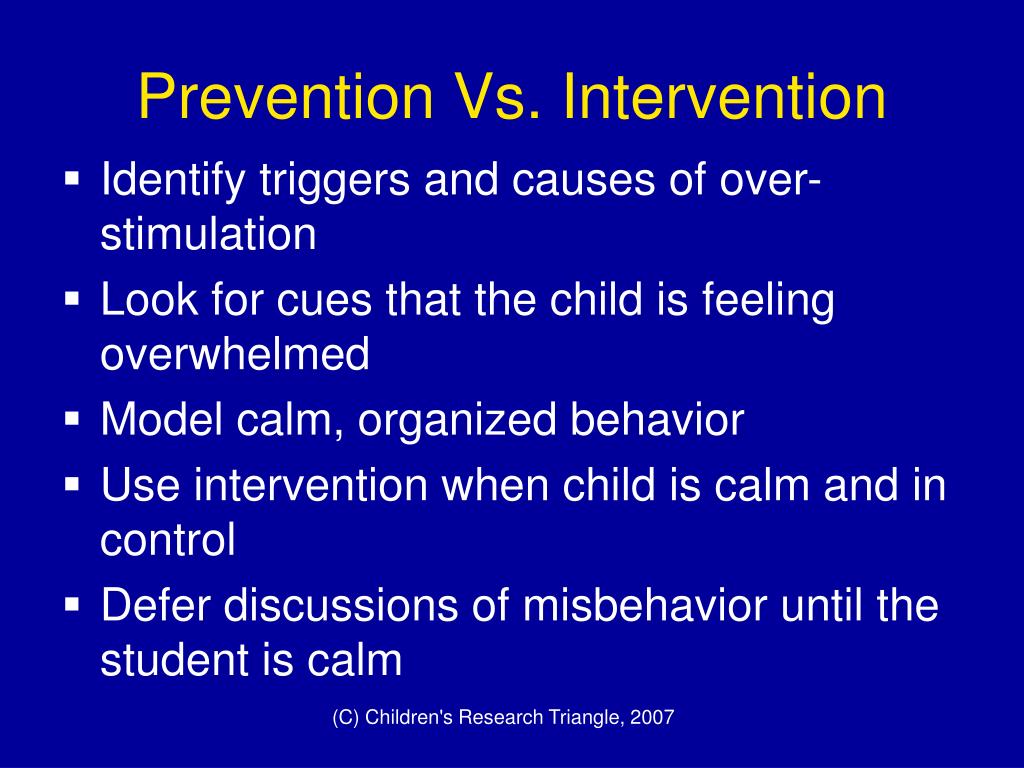 Prevention Vs. Intervention

▪ Identify triggers and causes of over-stimulation
▪ Look for cues that the child is feeling overwhelmed
▪ Model calm, organized behavior
▪ Use intervention when child is calm and in control
▪ Defer discussions of misbehavior until the student is calm

(C) Children's Research Triangle, 2007